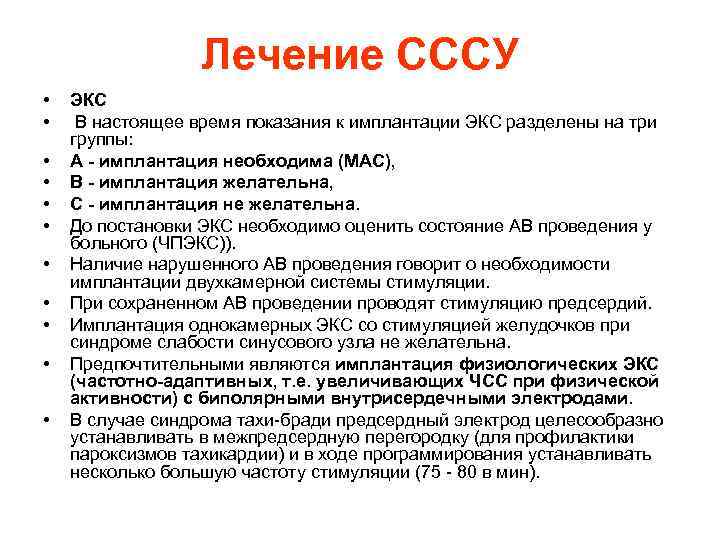 Лечение СССУ

• ЭКС
• В настоящее время показания к имплантации ЭКС разделены на три группы:
• А - имплантация необходима (МАС),
• В - имплантация желательна,
• С - имплантация не желательна.
• До постановки ЭКС необходимо оценить состояние АВ проведения у больного (ЧПЭКС)).
• Наличие нарушенного АВ проведения говорит о необходимости имплантации двухкамерной системы стимуляции.
• При сохраненном АВ проведении проводят стимуляцию предсердий.
• Имплантация однокамерных ЭКС со стимуляцией желудочков при синдроме слабости синусового узла не желательна.
• Предпочтительными являются имплантация физиологических ЭКС (частотно-адаптивных, т.е. увеличивающих ЧСС при физической активности) с биполярными внутрисердечными электродами.
• В случае синдрома тахи-бради предсердный электрод целесообразно устанавливать в межпредсердную перегородку (для профилактики пароксизмов тахикардии) и в ходе программирования устанавливать несколько большую частоту стимуляции (75 - 80 в мин).